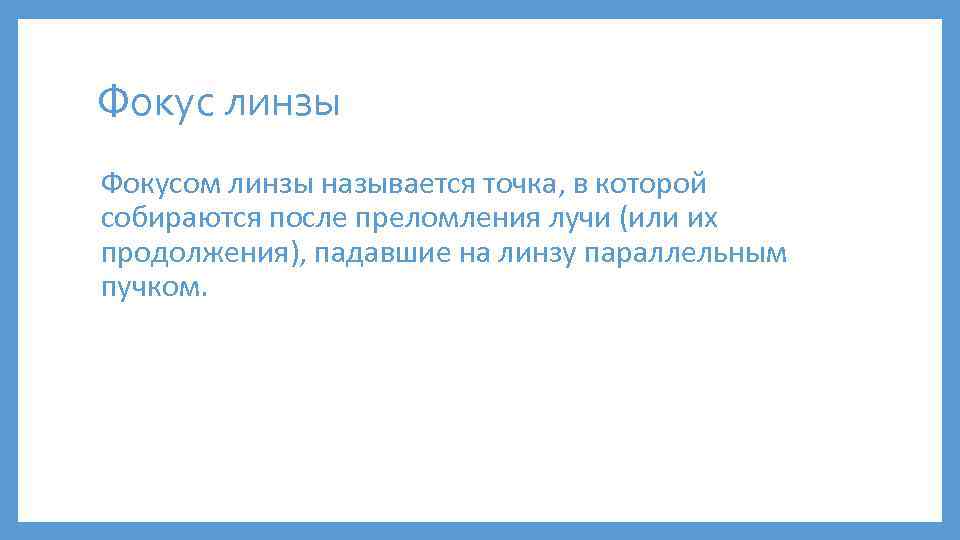 Фокус линзы

Фокусом линзы называется точка, в которой собираются после преломления лучи (или их продолжения), падавшие на линзу параллельным пучком.